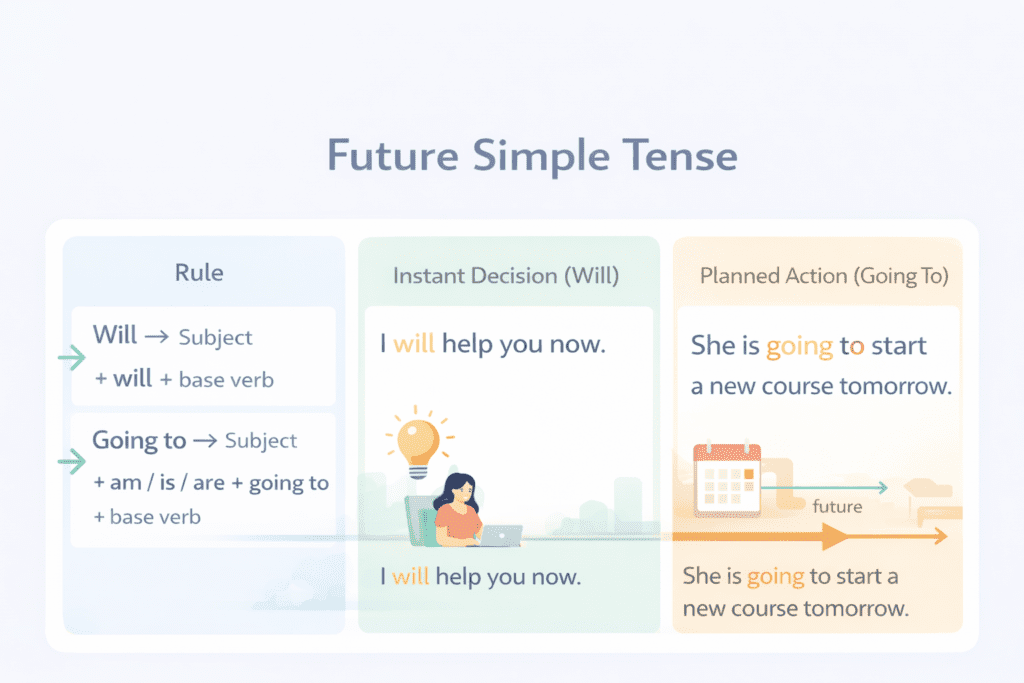 Future Simple Tense

Rule

Will → Subject + will + base verb

Going to → Subject + am / is / are + going to + base verb

Instant Decision (Will)

I will help you now.

I will help you now.

Planned Action (Going To)

She is going to start a new course tomorrow.

future

She is going to start a new course tomorrow.